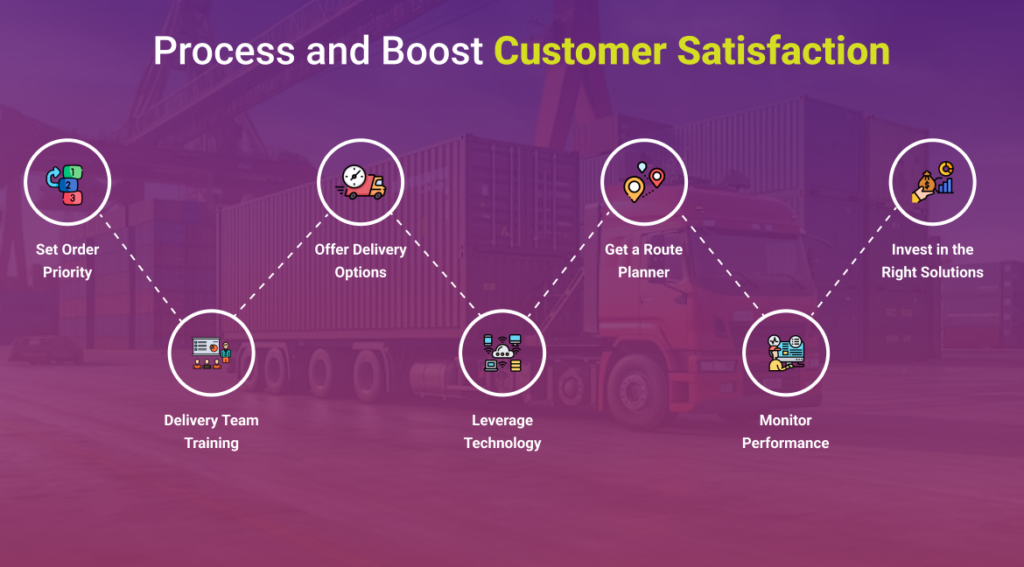 Process and Boost Customer Satisfaction

1
2
3

Set Order Priority

Delivery Team Training

Offer Delivery Options

Leverage Technology

Get a Route Planner

Monitor Performance

Invest in the Right Solutions